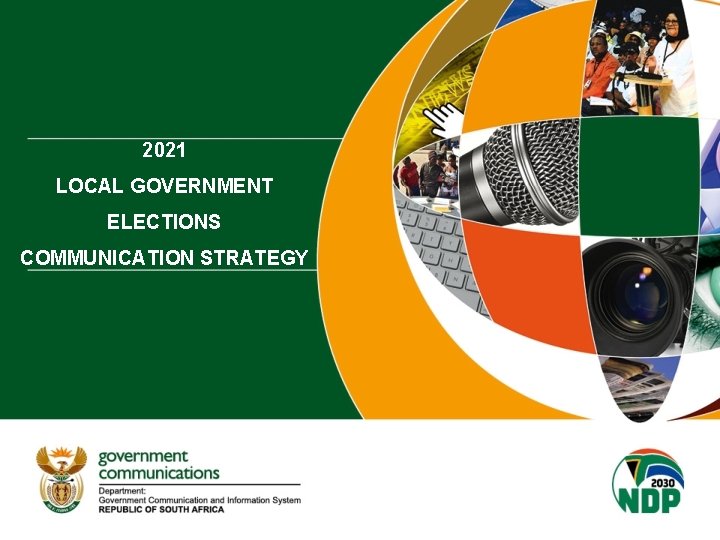 2021
LOCAL GOVERNMENT
ELECTIONS
COMMUNICATION STRATEGY

government
communications
Department:
Government Communication and Information System
REPUBLIC OF SOUTH AFRICA

2030
NDP